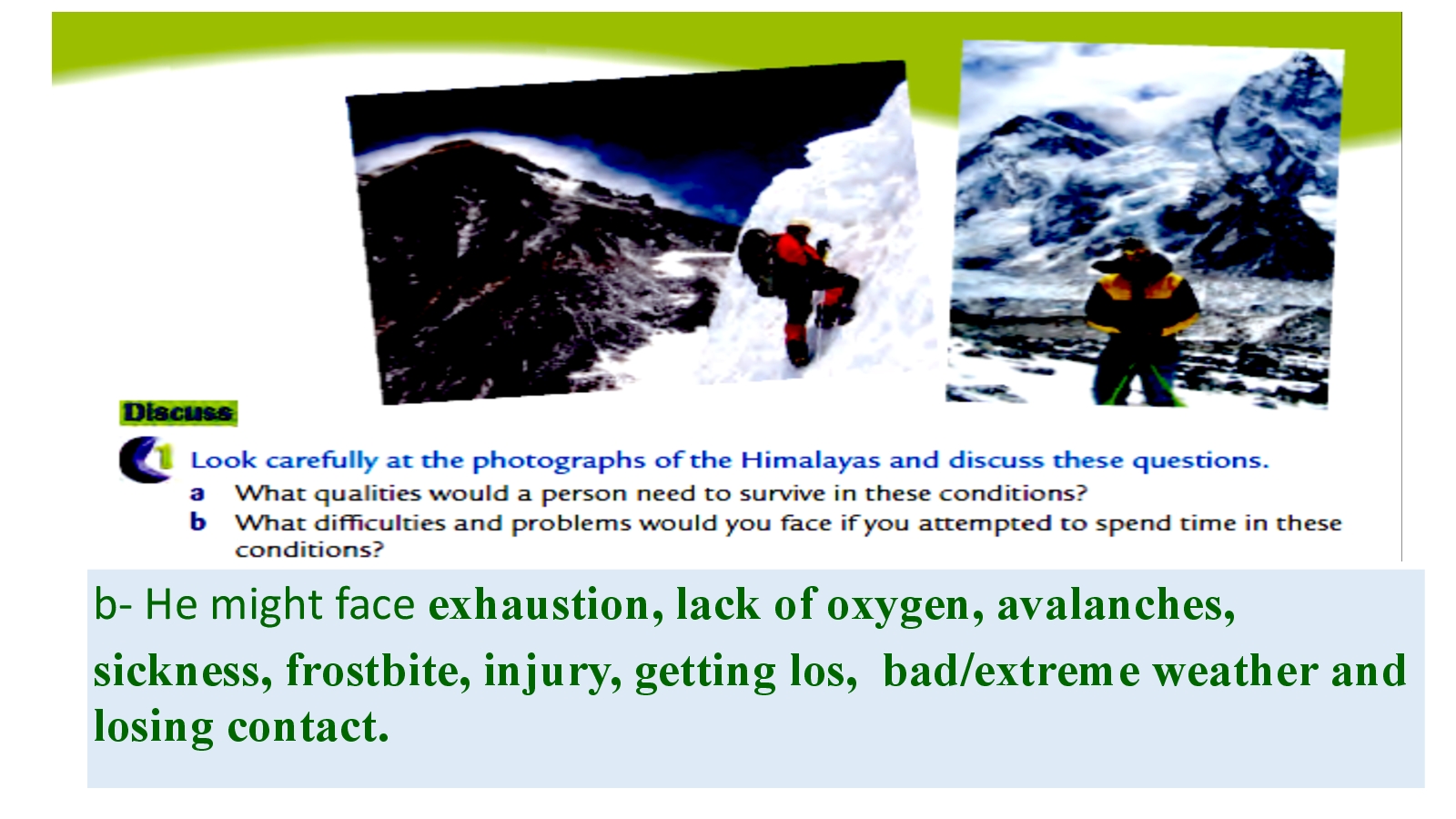 Discuss

1 Look carefully at the photographs of the Himalayas and discuss these questions.
a What qualities would a person need to survive in these conditions?
b What difficulties and problems would you face if you attempted to spend time in these conditions?

b- He might face exhaustion, lack of oxygen, avalanches, sickness, frostbite, injury, getting los, bad/extreme weather and losing contact.